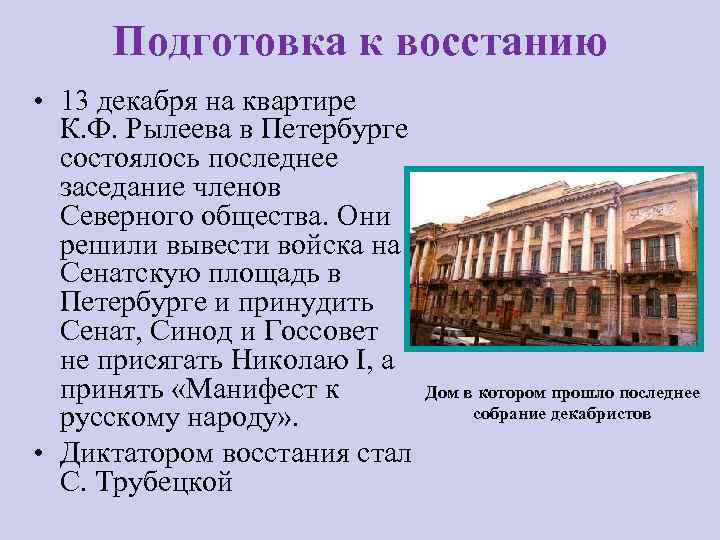 Подготовка к восстанию

• 13 декабря на квартире К.Ф. Рылеева в Петербурге состоялось последнее заседание членов Северного общества. Они решили вывести войска на Сенатскую площадь в Петербурге и принудить Сенат, Синод и Госсовет не присягать Николаю I, а принять «Манифест к русскому народу».

• Диктатором восстания стал С. Трубецкой

Дом в котором прошло последнее собрание декабристов